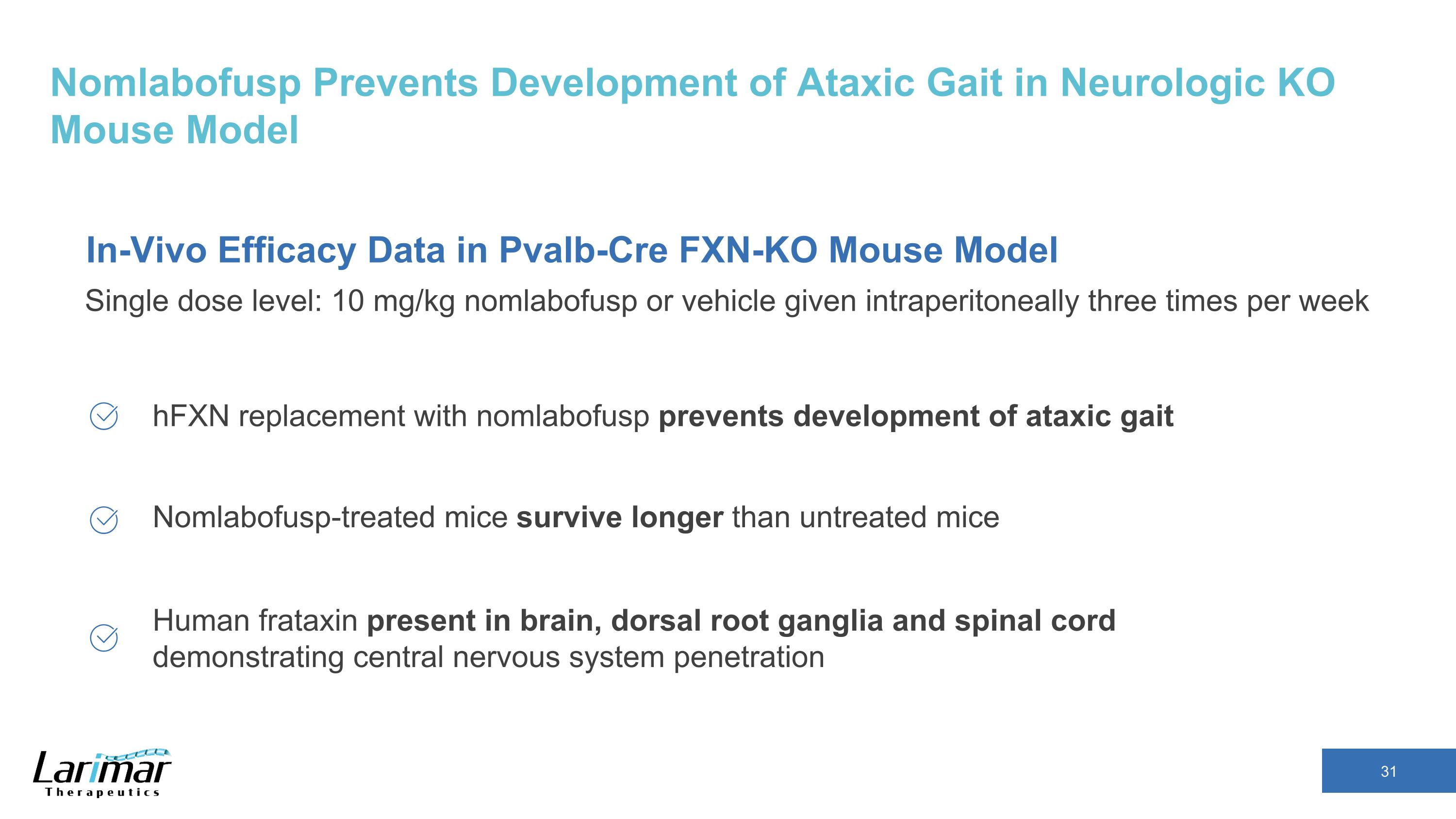 Nomlabofusp Prevents Development of Ataxic Gait in Neurologic KO Mouse Model

In-Vivo Efficacy Data in Pvalb-Cre FXN-KO Mouse Model

Single dose level: 10 mg/kg nomlabofusp or vehicle given intraperitoneally three times per week

hFXN replacement with nomlabofusp prevents development of ataxic gait

Nomlabofusp-treated mice survive longer than untreated mice

Human frataxin present in brain, dorsal root ganglia and spinal cord demonstrating central nervous system penetration

Larimar Therapeutics

31